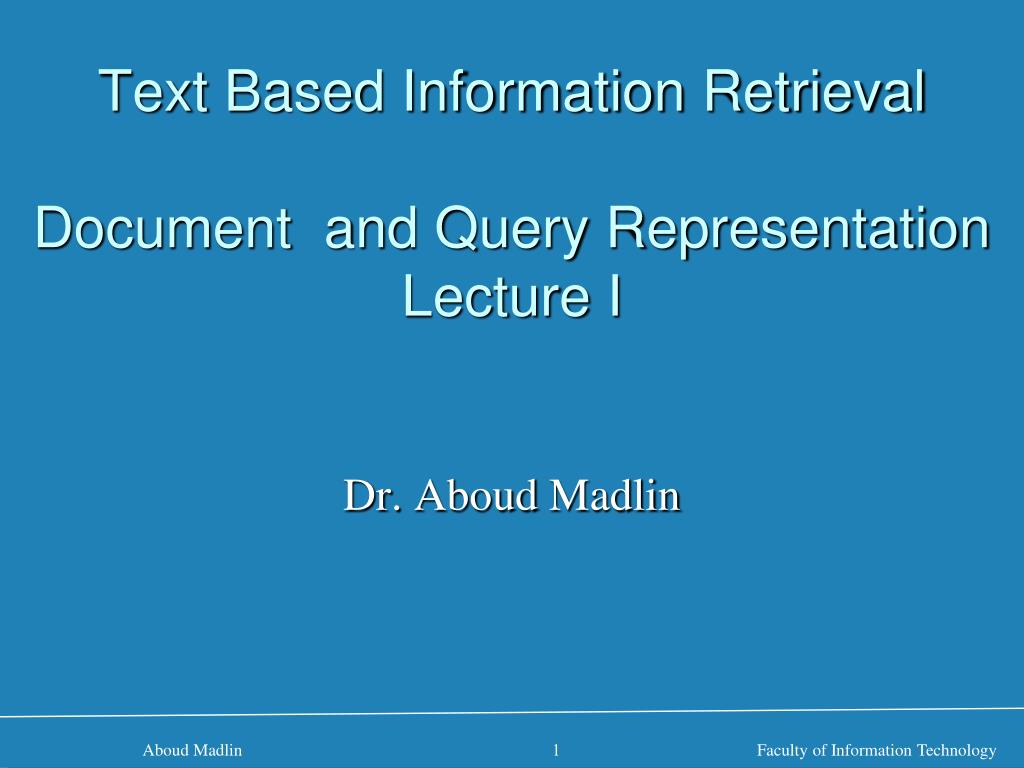 Text Based Information Retrieval

Document and Query Representation
Lecture I

Dr. Aboud Madlin

Aboud Madlin

1

Faculty of Information Technology